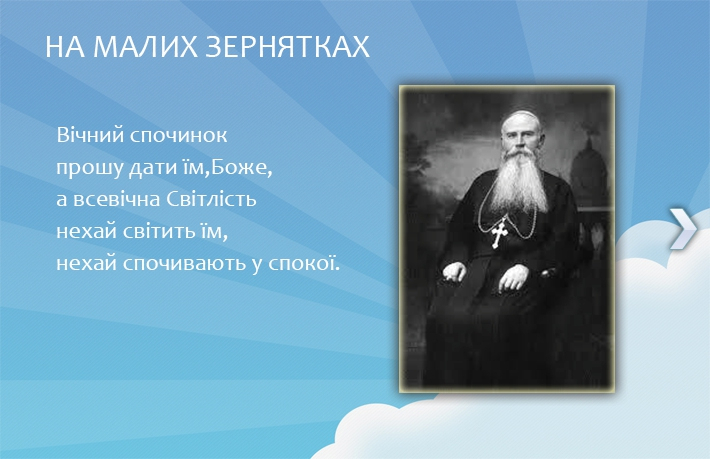 НА МАЛИХ ЗЕРНЯТКАХ

Вічний спочинок
прошу дати їм,Боже,
а всевічна Світлість
нехай світить їм,
нехай спочивають у спокої.